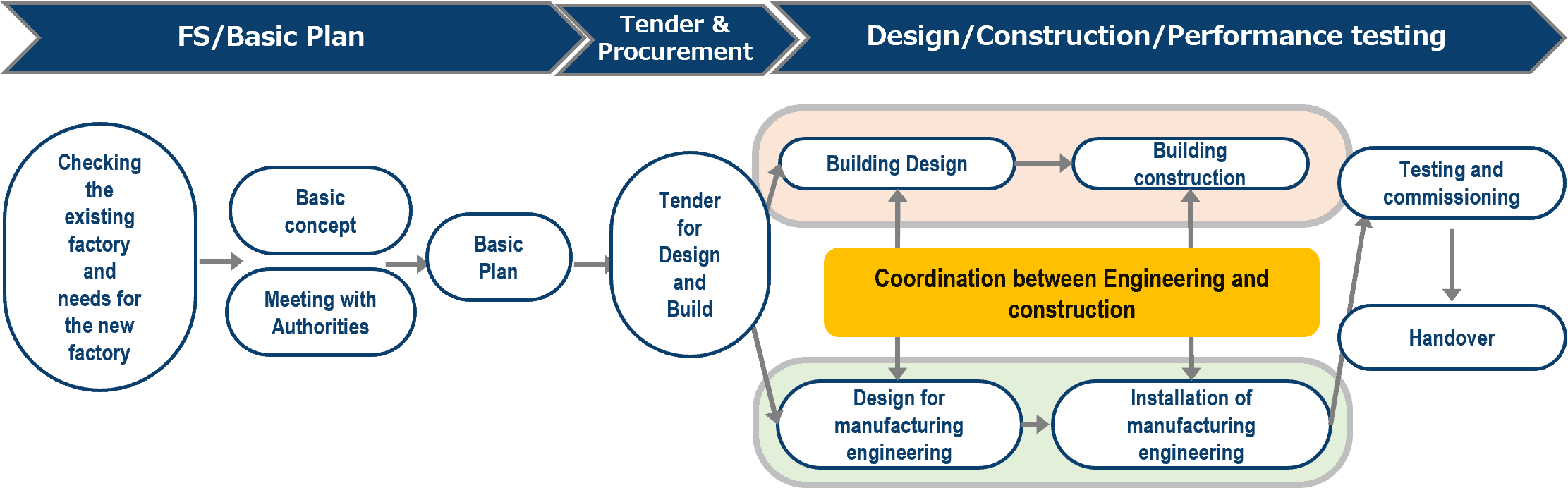 FS/Basic Plan

Tender & Procurement

Design/Construction/Performance testing

Checking the existing factory and needs for the new factory

Basic concept

Meeting with Authorities

Basic Plan

Tender for Design and Build

Building Design

Building construction

Coordination between Engineering and construction

Design for manufacturing engineering

Installation of manufacturing engineering

Testing and commissioning

Handover